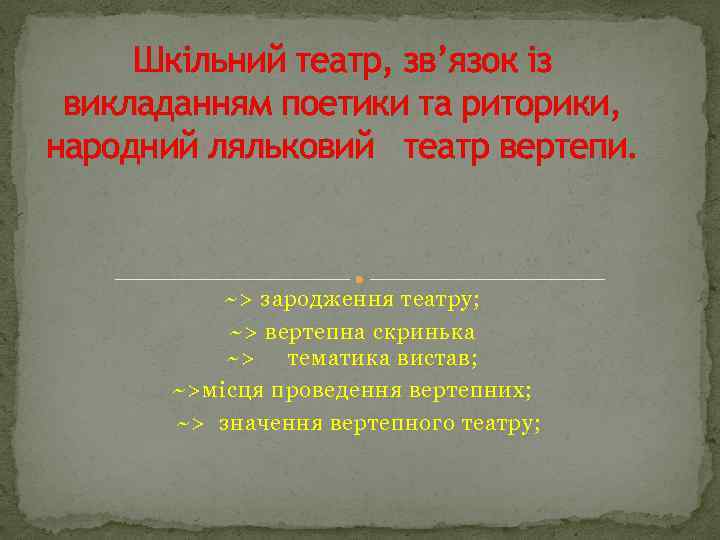 Шкільний театр, зв’язок із викладанням поетики та риторики, народний ляльковий театр вертепи.

~> зародження театру;
~> вертепна скринька
~> тематика вистав;
~>місця проведення вертепних;
~> значення вертепного театру;